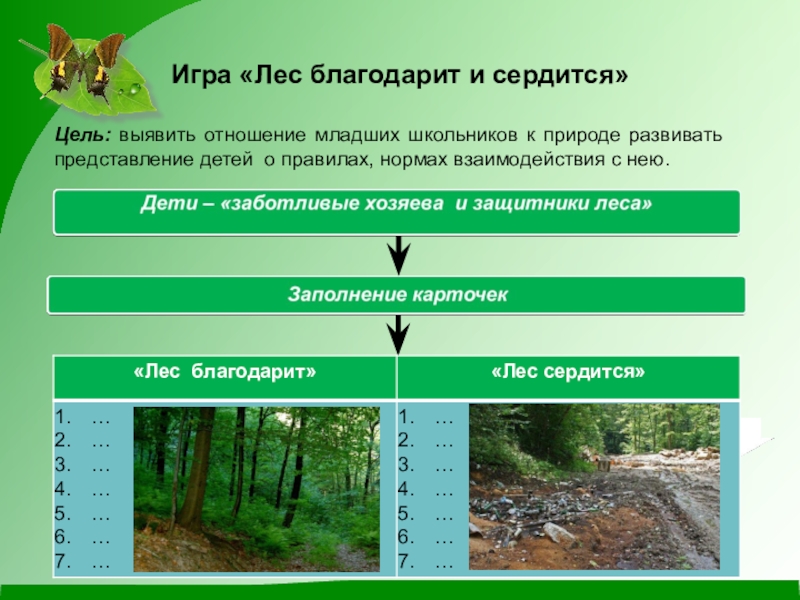 Игра «Лес благодарит и сердится»

Цель: выявить отношение младших школьников к природе развивать представление детей о правилах, нормах взаимодействия с нею.

Дети – «заботливые хозяева и защитники леса»

Заполнение карточек

| «Лес благодарит» | «Лес сердится» |
|---|---|
| 1. … 2. … 3. … 4. … 5. … 6. … 7. … | 1. … 2. … 3. … 4. … 5. … 6. … 7. … |